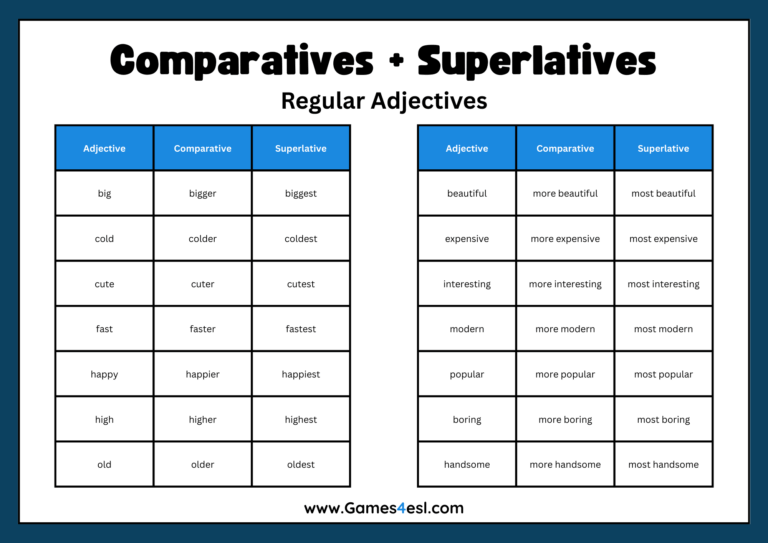 Comparatives + Superlatives

Regular Adjectives

| Adjective | Comparative | Superlative |
|---|---|---|
| big | bigger | biggest |
| cold | colder | coldest |
| cute | cuter | cutest |
| fast | faster | fastest |
| happy | happier | happiest |
| high | higher | highest |
| old | older | oldest |

| Adjective | Comparative | Superlative |
|---|---|---|
| beautiful | more beautiful | most beautiful |
| expensive | more expensive | most expensive |
| interesting | more interesting | most interesting |
| modern | more modern | most modern |
| popular | more popular | most popular |
| boring | more boring | most boring |
| handsome | more handsome | most handsome |

www.Games4esl.com